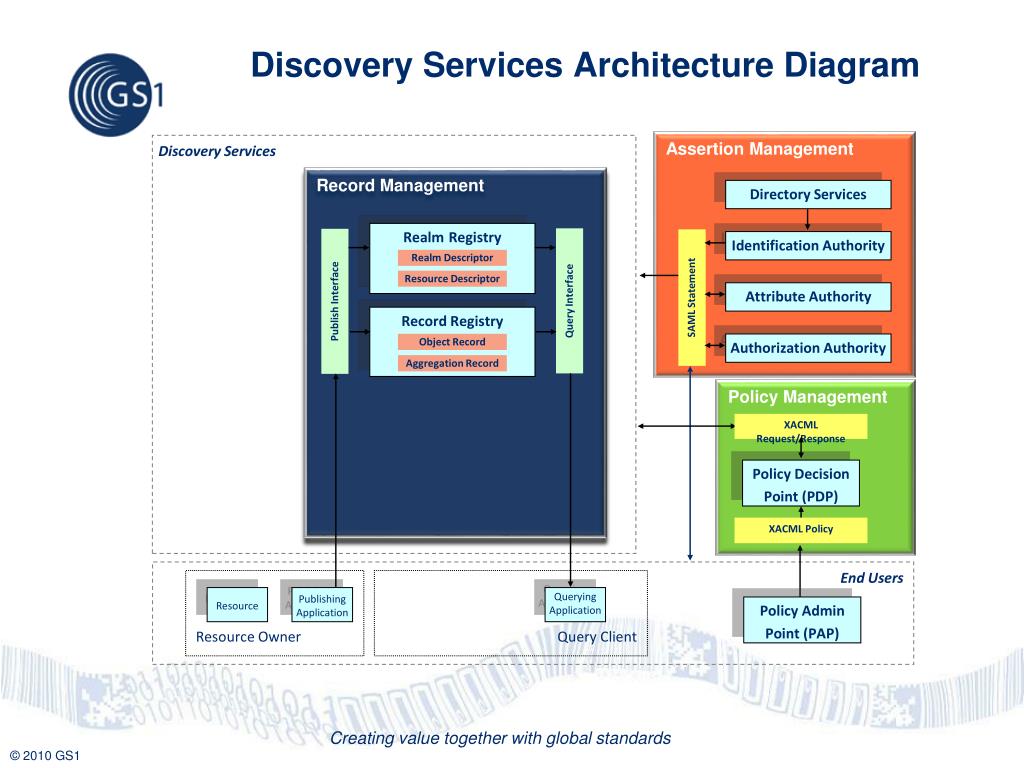 GS1

Discovery Services Architecture Diagram

Discovery Services

Record Management

Publish Interface

Realm Registry
Realm Descriptor
Resource Descriptor

Record Registry
Object Record
Aggregation Record

Query Interface

Assertion Management

SAML Statement

Directory Services
Identification Authority
Attribute Authority
Authorization Authority

Policy Management

XACML Request/Response

Policy Decision Point (PDP)

XACML Policy

End Users

Resource

Publishing Application

Resource Owner

Querying Application

Query Client

Policy Admin Point (PAP)

Creating value together with global standards

© 2010 GS1